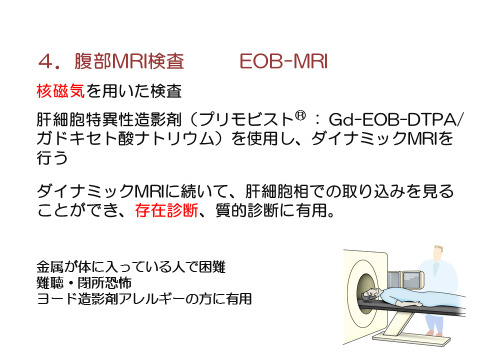 ４．腹部MRI検査　　　EOB-MRI

核磁気を用いた検査

肝細胞特異性造影剤（プリモビスト®：Gd-EOB-DTPA/ガドキセト酸ナトリウム）を使用し、ダイナミックMRIを行う

ダイナミックMRIに続いて、肝細胞相での取り込みを見ることができ、存在診断、質的診断に有用。

金属が体に入っている人で困難
難聴・閉所恐怖
ヨード造影剤アレルギーの方に有用